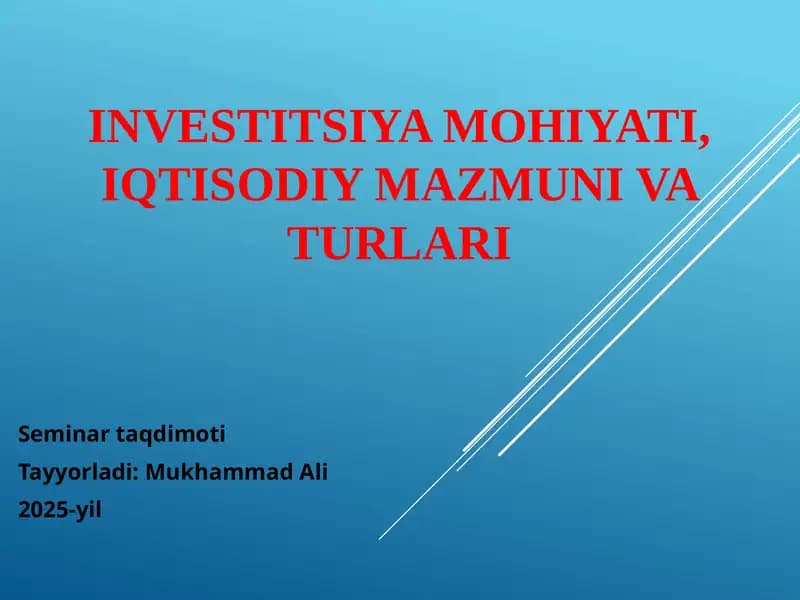 INVESTITSIYA MOHIYATI, IQTISODIY MAZMUNI VA TURLARI

Seminar taqdimoti
Tayyorladi: Mukhammad Ali
2025-yil